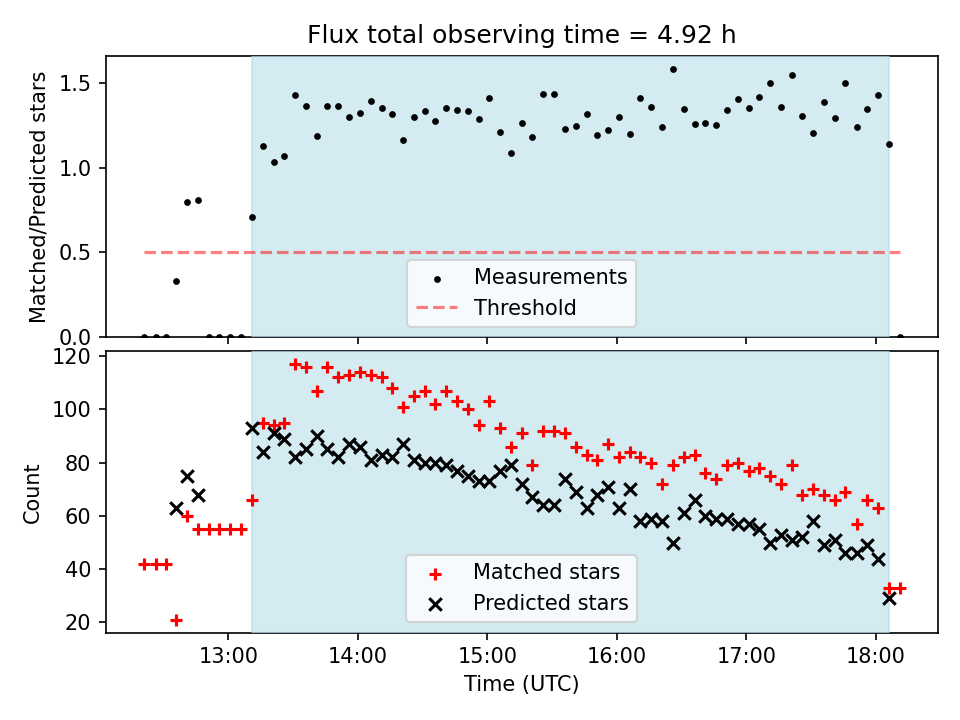 Flux total observing time = 4.92 h

Matched/Predicted stars

1.5
1.0
0.5
0.0

Measurements
Threshold

Count

120
100
80
60
40
20

Matched stars
Predicted stars

13:00
14:00
15:00
16:00
17:00
18:00

Time (UTC)